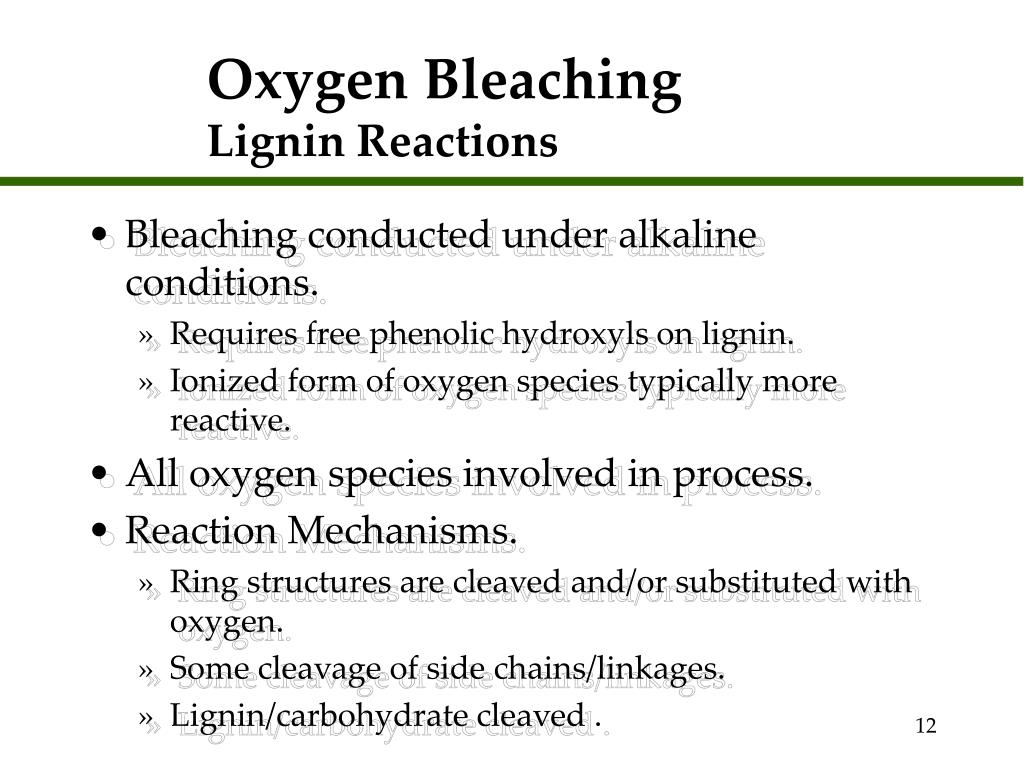 Oxygen Bleaching
Lignin Reactions

• Bleaching conducted under alkaline conditions.
» Requires free phenolic hydroxyls on lignin.
» Ionized form of oxygen species typically more reactive.
• All oxygen species involved in process.
• Reaction Mechanisms.
» Ring structures are cleaved and/or substituted with oxygen.
» Some cleavage of side chains/linkages.
» Lignin/carbohydrate cleaved .

12